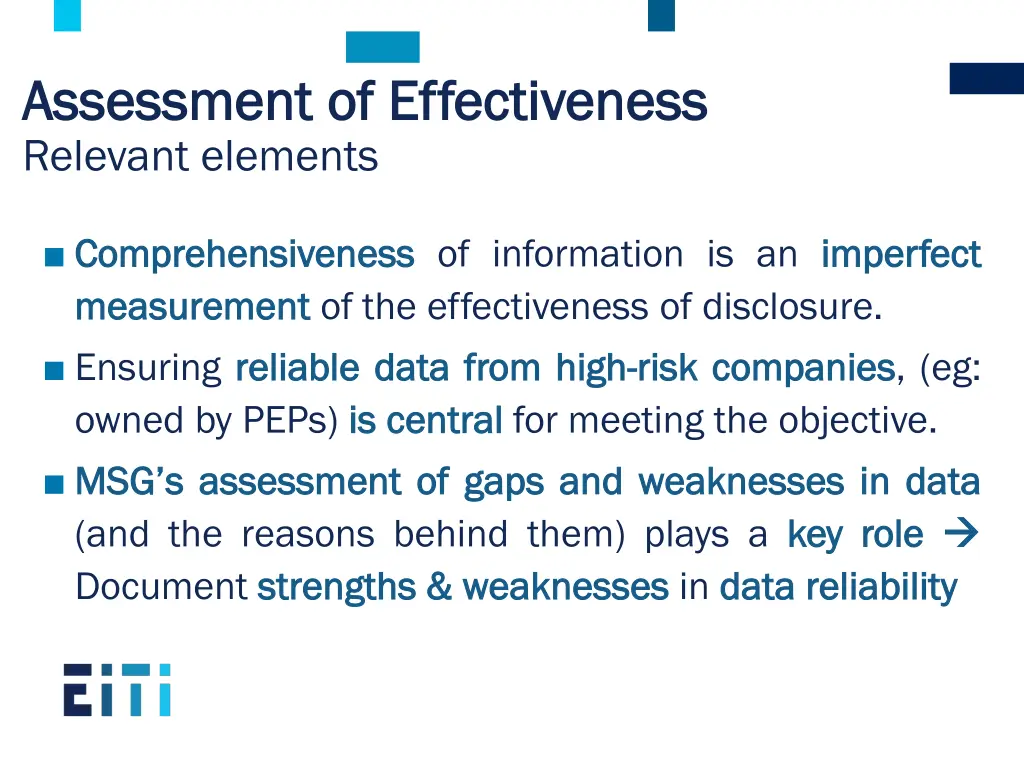 Assessment of Effectiveness
Relevant elements

■ Comprehensiveness of information is an imperfect measurement of the effectiveness of disclosure.

■ Ensuring reliable data from high-risk companies, (eg: owned by PEPs) is central for meeting the objective.

■ MSG's assessment of gaps and weaknesses in data (and the reasons behind them) plays a key role → Document strengths & weaknesses in data reliability

EITI